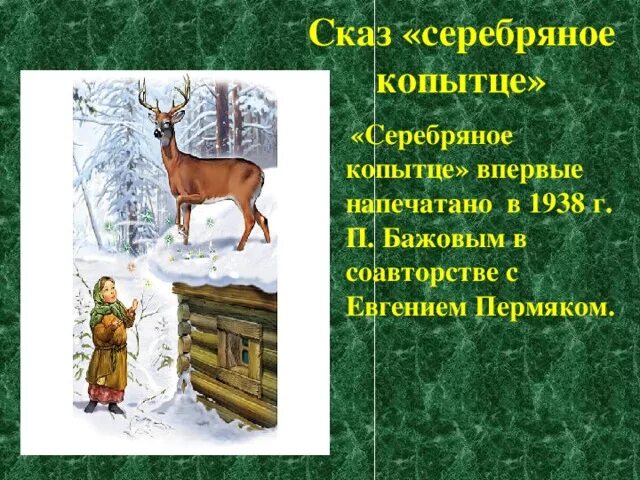 Сказ «серебряное копытце»

«Серебряное копытце» впервые напечатано в 1938 г. П. Бажовым в соавторстве с Евгением Пермяком.